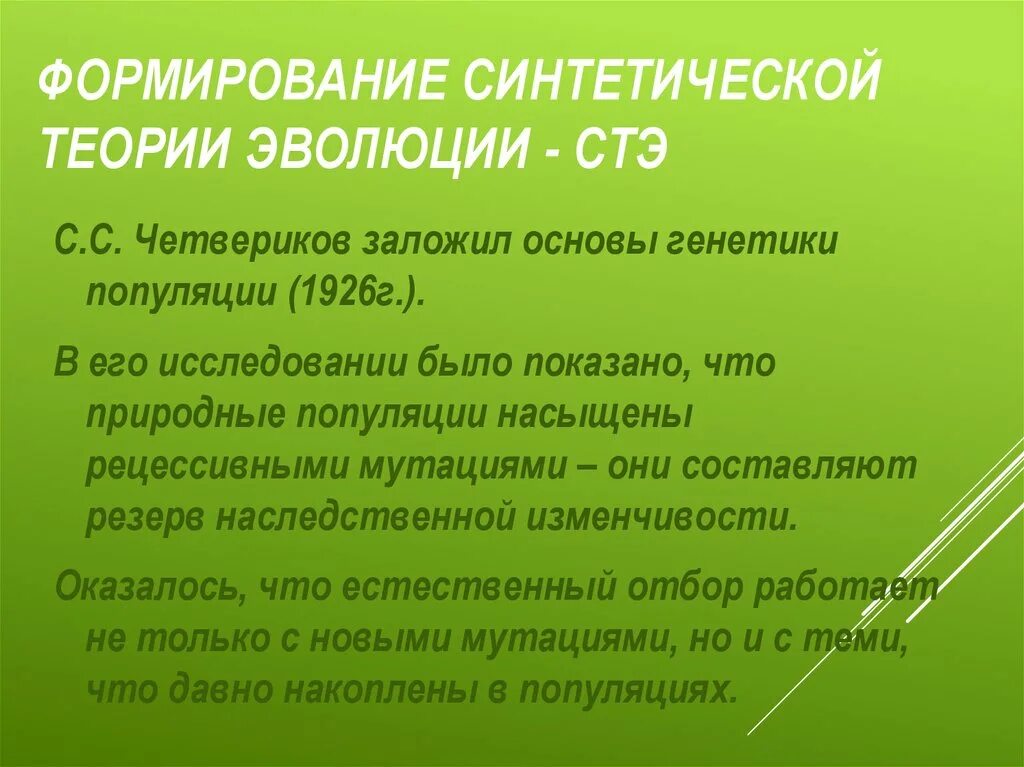 ФОРМИРОВАНИЕ СИНТЕТИЧЕСКОЙ ТЕОРИИ ЭВОЛЮЦИИ - СТЭ

С.С. Четвериков заложил основы генетики популяции (1926г.).

В его исследовании было показано, что природные популяции насыщены рецессивными мутациями – они составляют резерв наследственной изменчивости.

Оказалось, что естественный отбор работает не только с новыми мутациями, но и с теми, что давно накоплены в популяциях.